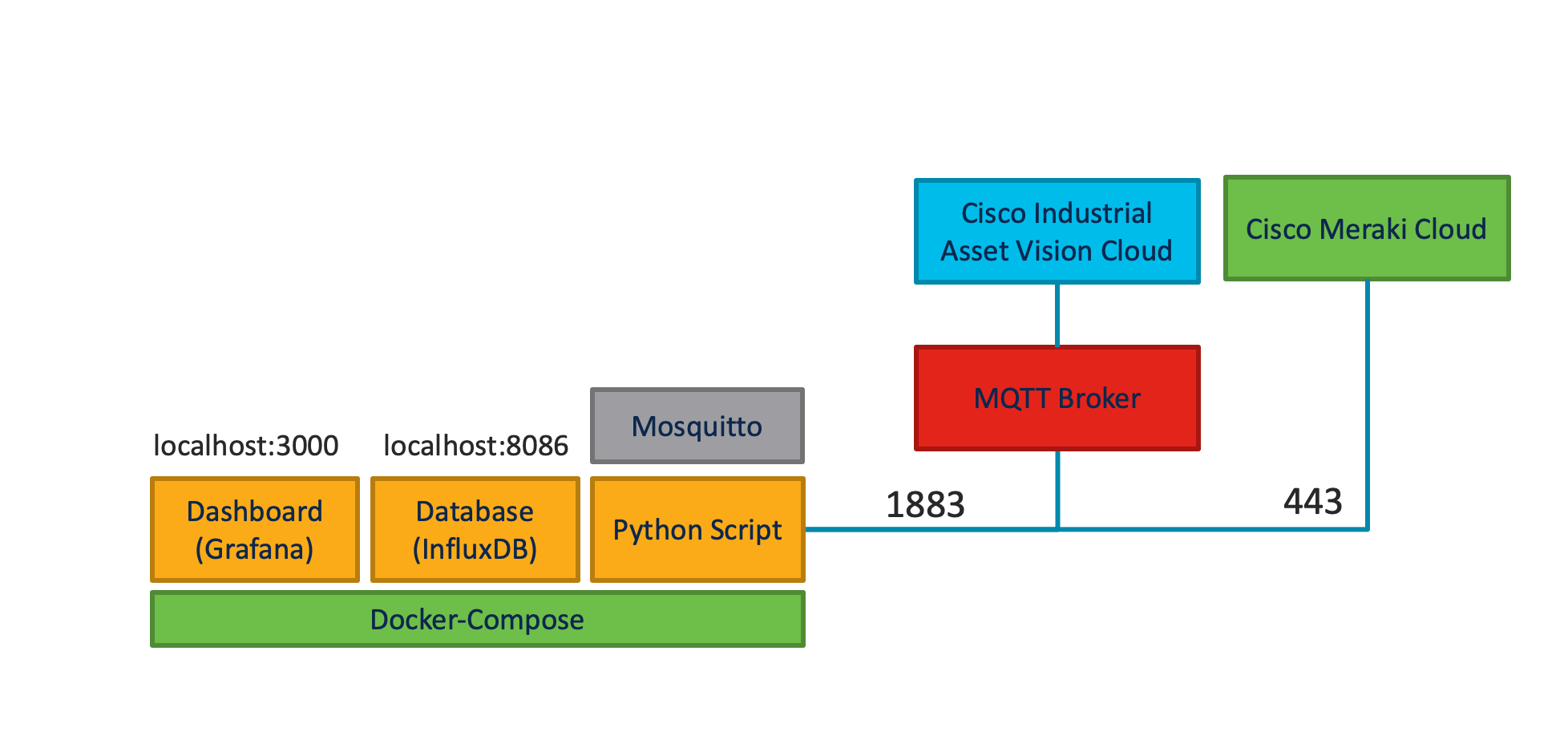 Cisco Industrial Asset Vision Cloud

Cisco Meraki Cloud

MQTT Broker

Mosquitto

localhost:3000

localhost:8086

Dashboard (Grafana)

Database (InfluxDB)

Python Script

1883

443

Docker-Compose